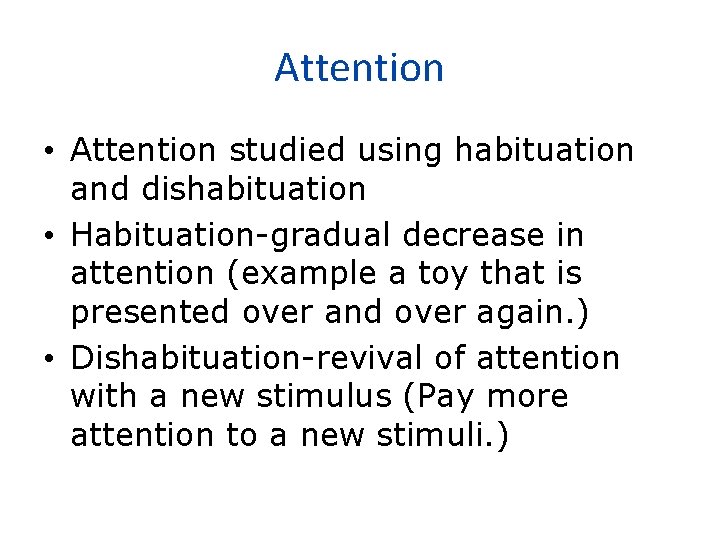 Attention

• Attention studied using habituation and dishabituation
• Habituation-gradual decrease in attention (example a toy that is presented over and over again.)
• Dishabituation-revival of attention with a new stimulus (Pay more attention to a new stimuli.)